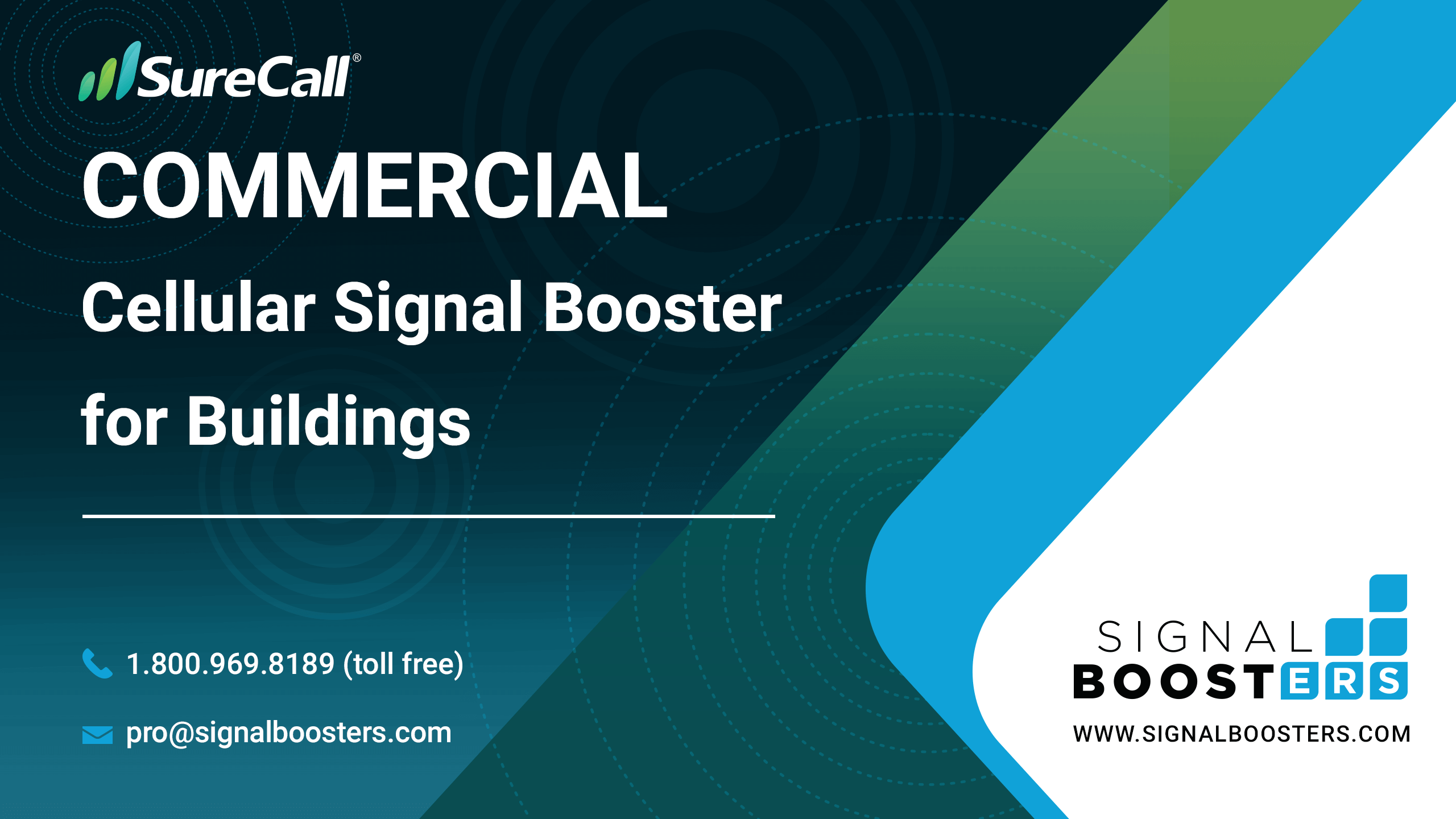 SureCall®

COMMERCIAL

Cellular Signal Booster for Buildings

1.800.969.8189 (toll free)

pro@signalboosters.com

SIGNAL BOOSTERS

WWW.SIGNALBOOSTERS.COM